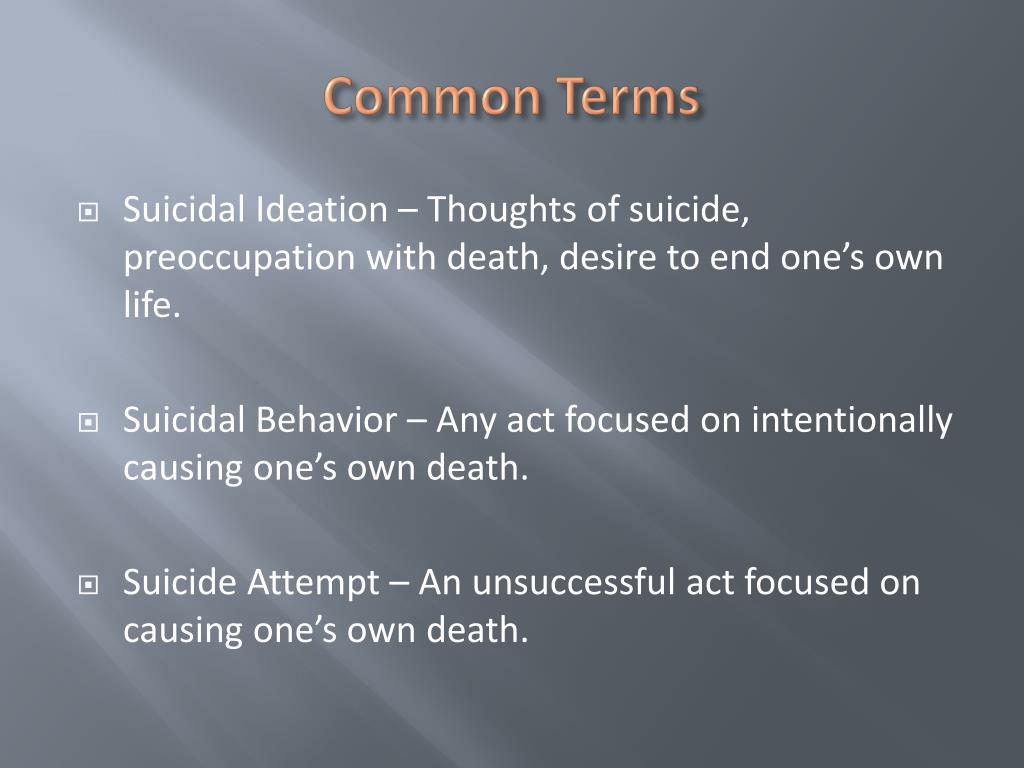 Common Terms

Suicidal Ideation – Thoughts of suicide, preoccupation with death, desire to end one’s own life.

Suicidal Behavior – Any act focused on intentionally causing one’s own death.

Suicide Attempt – An unsuccessful act focused on causing one’s own death.